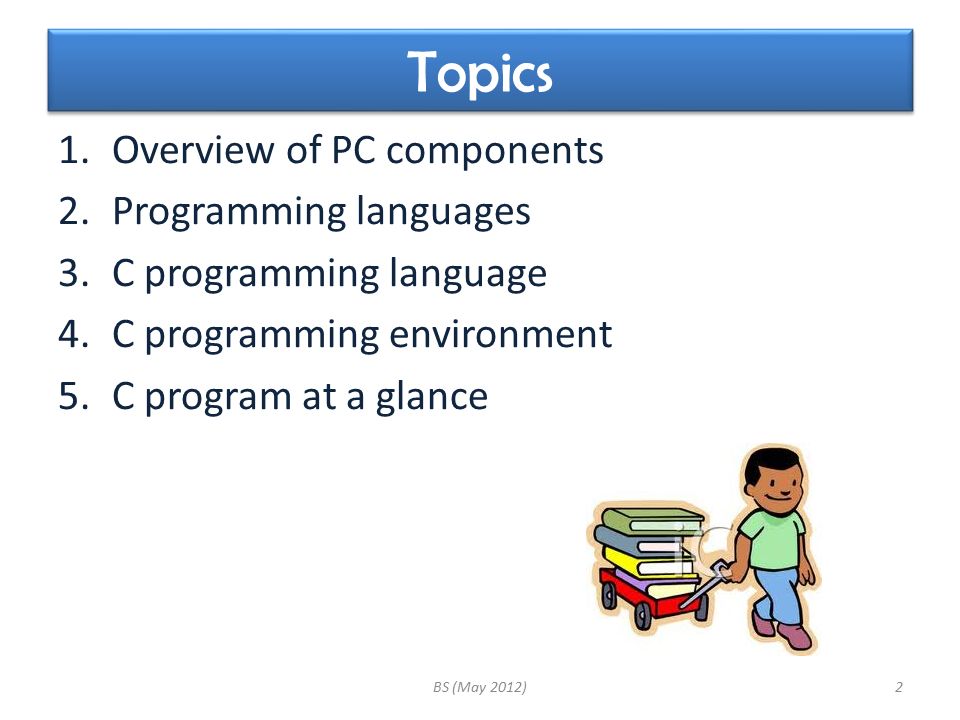 Topics

1. Overview of PC components
2. Programming languages
3. C programming language
4. C programming environment
5. C program at a glance

BS (May 2012)

2